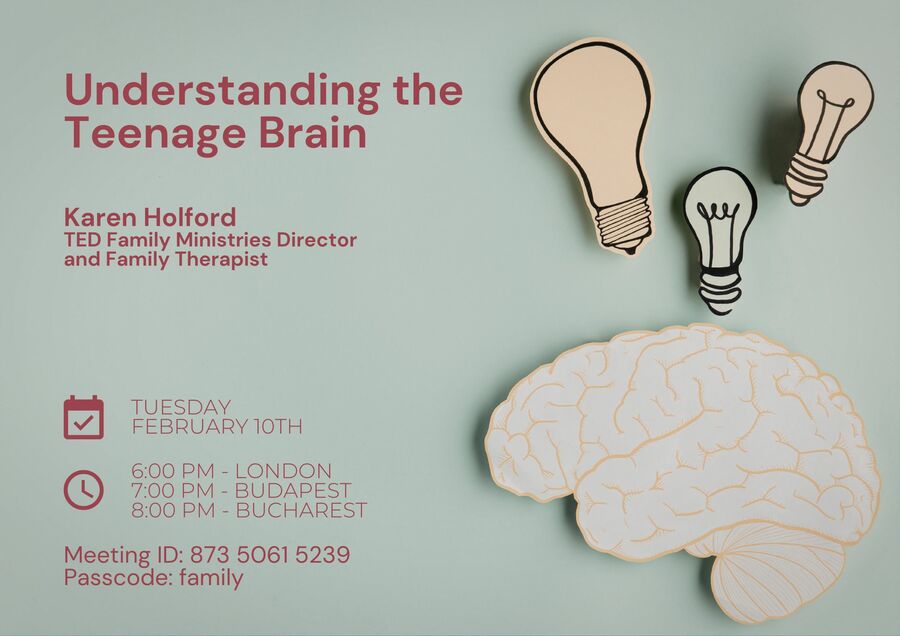 Understanding the Teenage Brain

Karen Holford
TED Family Ministries Director and Family Therapist

TUESDAY
FEBRUARY 10TH

6:00 PM - LONDON
7:00 PM - BUDAPEST
8:00 PM - BUCHAREST

Meeting ID: 873 5061 5239
Passcode: family